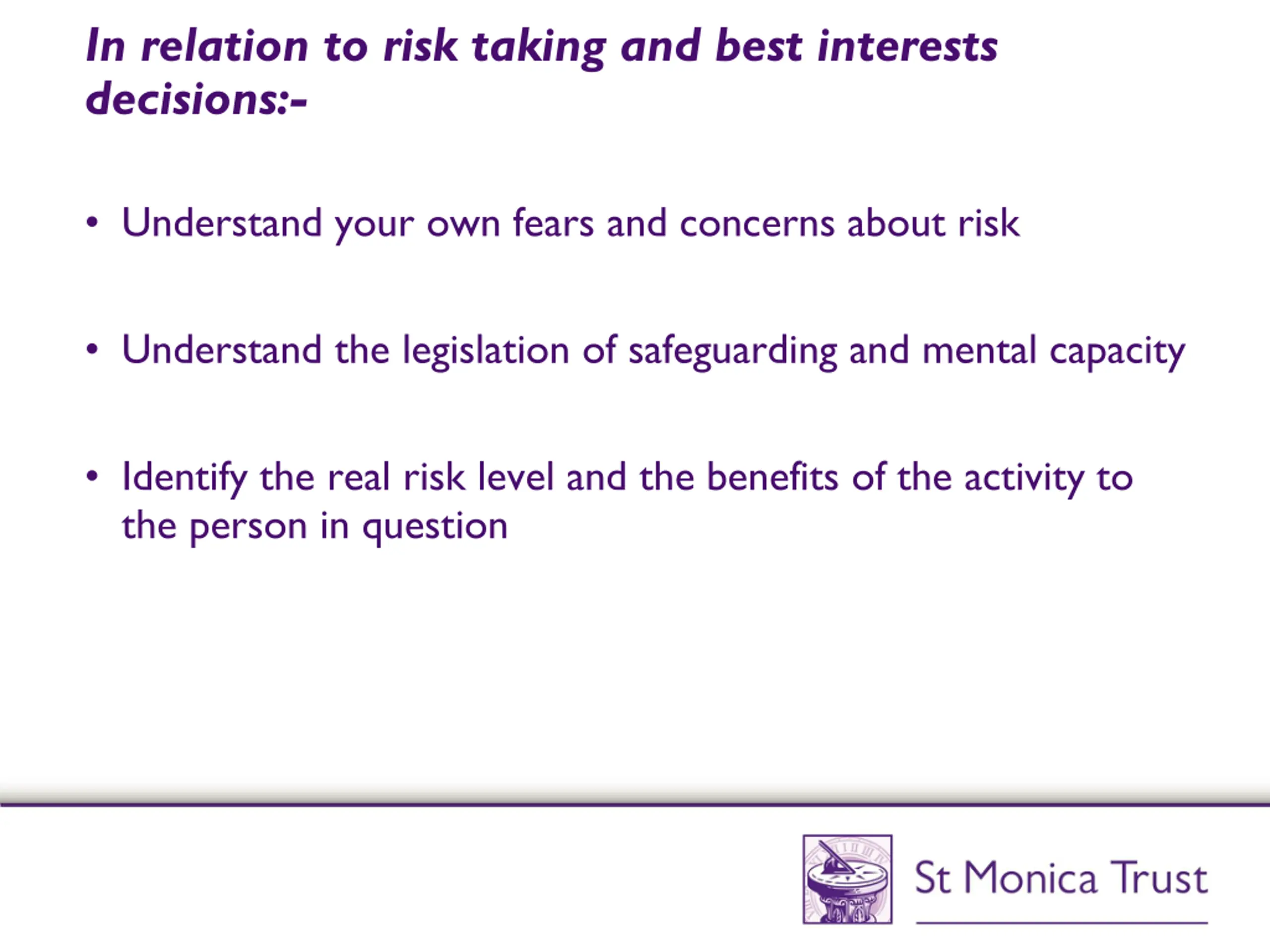 In relation to risk taking and best interests decisions:-

• Understand your own fears and concerns about risk

• Understand the legislation of safeguarding and mental capacity

• Identify the real risk level and the benefits of the activity to the person in question

St Monica Trust